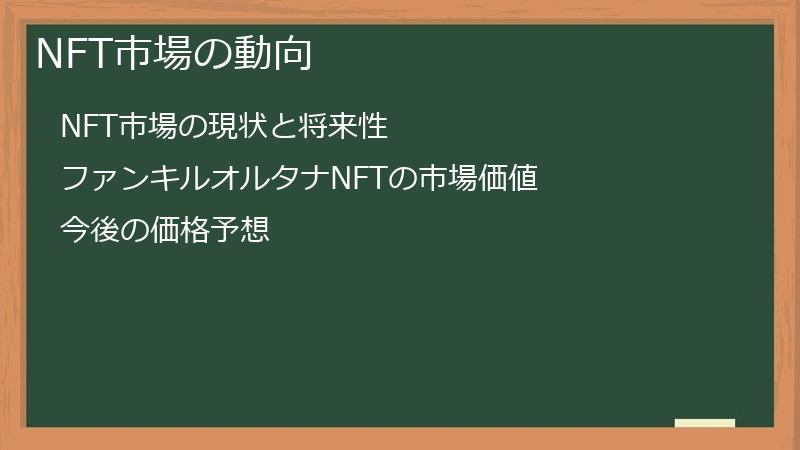 NFT市場の動向

NFT市場の現状と将来性

ファンキルオルタナNFTの市場価値

今後の価格予想